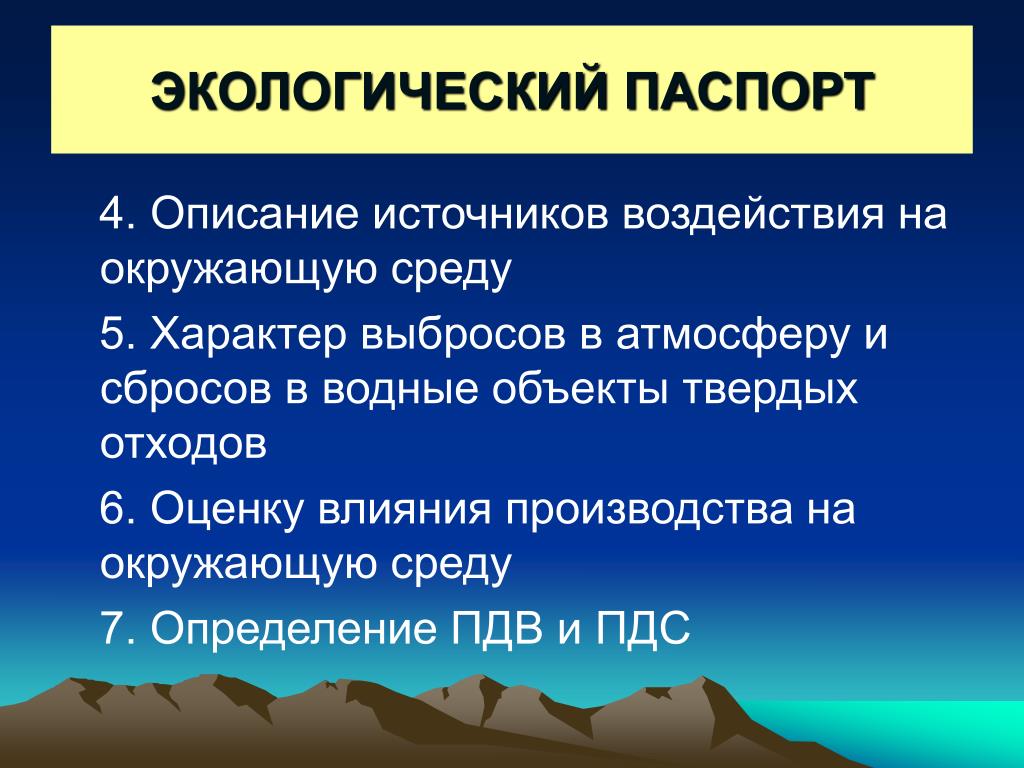 ЭКОЛОГИЧЕСКИЙ ПАСПОРТ

4. Описание источников воздействия на окружающую среду

5. Характер выбросов в атмосферу и сбросов в водные объекты твердых отходов

6. Оценку влияния производства на окружающую среду

7. Определение ПДВ и ПДС